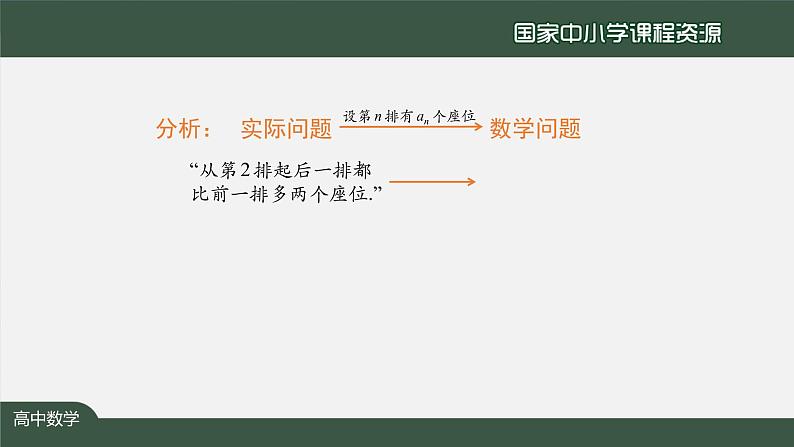 国家中小学课程资源

分析： 实际问题 设第 $n$ 排有 $a_n$ 个座位 数学问题

“从第2排起后一排都比前一排多两个座位.”

高中数学